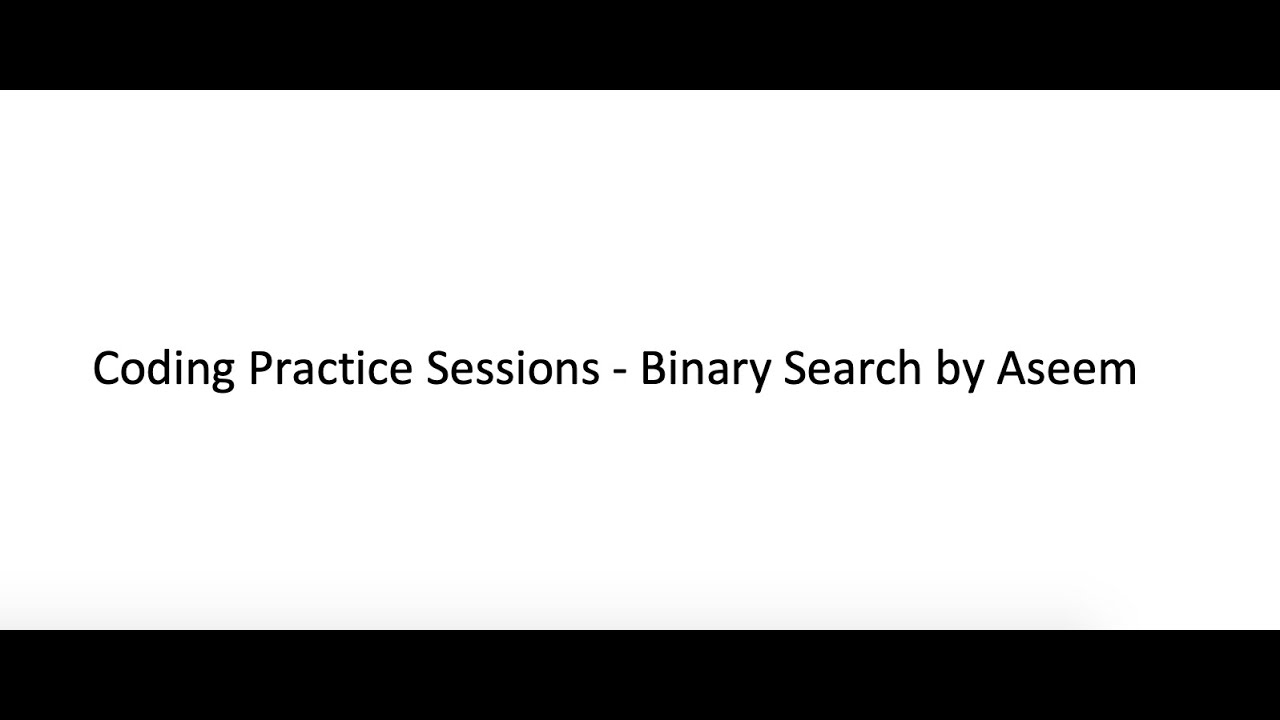 Coding Practice Sessions - Binary Search by Aseem